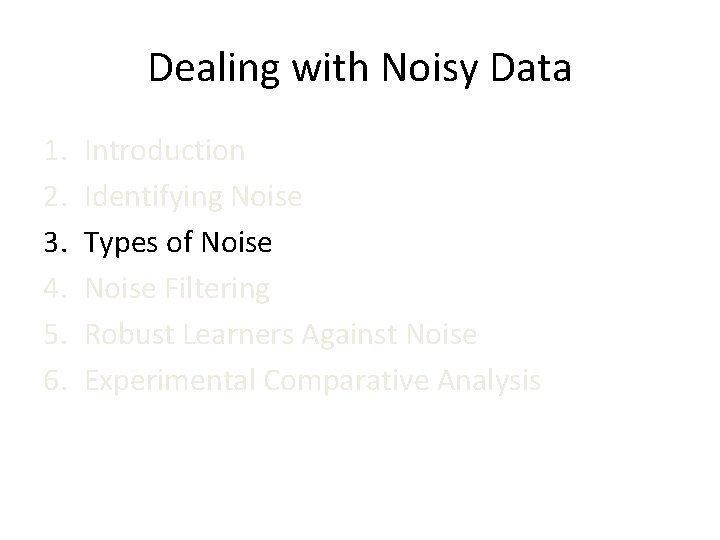 Dealing with Noisy Data

1. Introduction
2. Identifying Noise
3. Types of Noise
4. Noise Filtering
5. Robust Learners Against Noise
6. Experimental Comparative Analysis